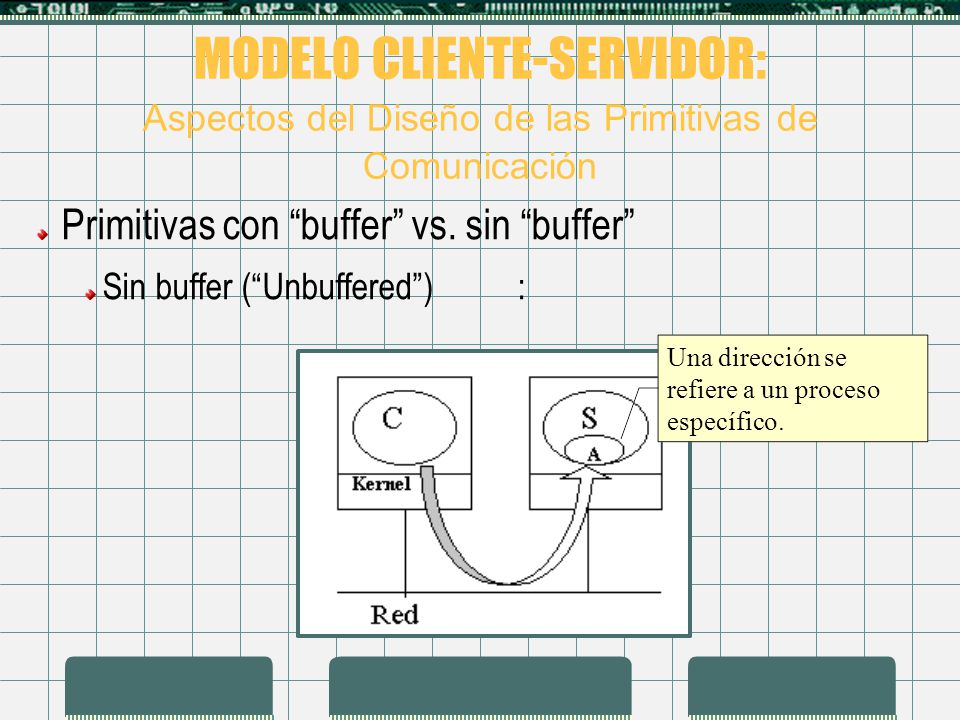 MODELO CLIENTE-SERVIDOR:
Aspectos del Diseño de las Primitivas de Comunicación

Primitivas con “buffer” vs. sin “buffer”

Sin buffer (“Unbuffered”) :

Una dirección se refiere a un proceso específico.

C

Kernel

S

A

Red